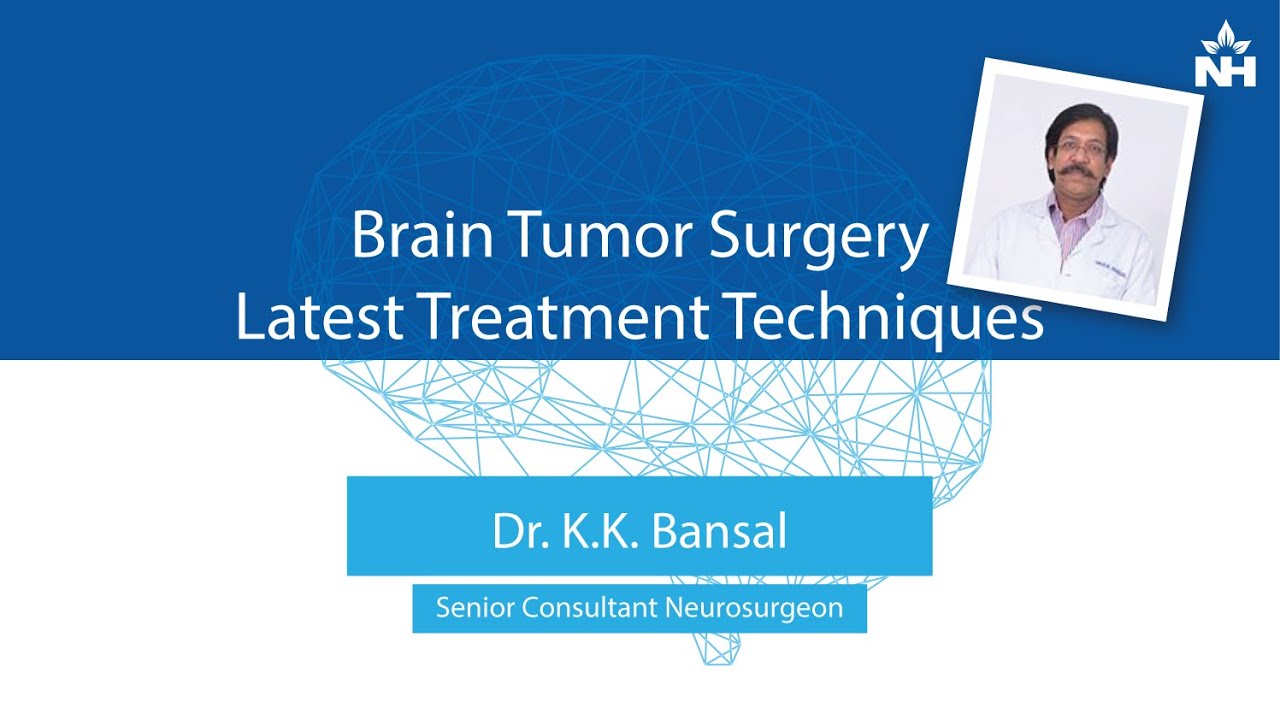 NH

Brain Tumor Surgery
Latest Treatment Techniques

Dr. K.K. Bansal

Senior Consultant Neurosurgeon